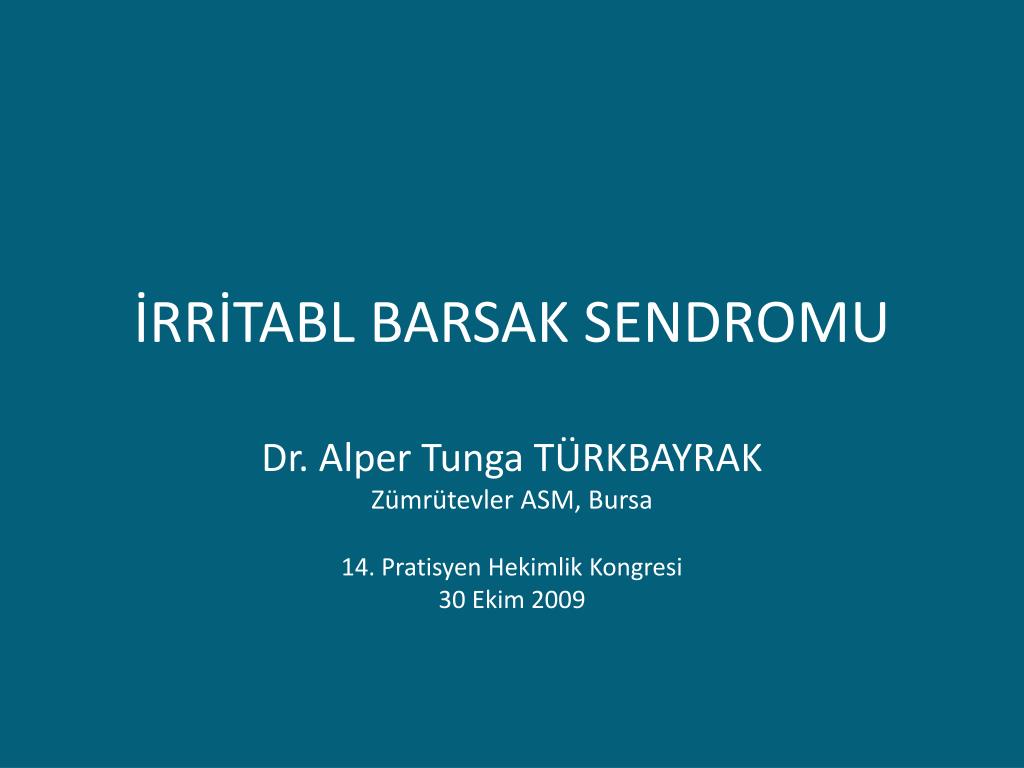 İRRİTABL BARSAK SENDROMU

Dr. Alper Tunga TÜRKBAYRAK
Zümrütevler ASM, Bursa

14. Pratisyen Hekimlik Kongresi
30 Ekim 2009